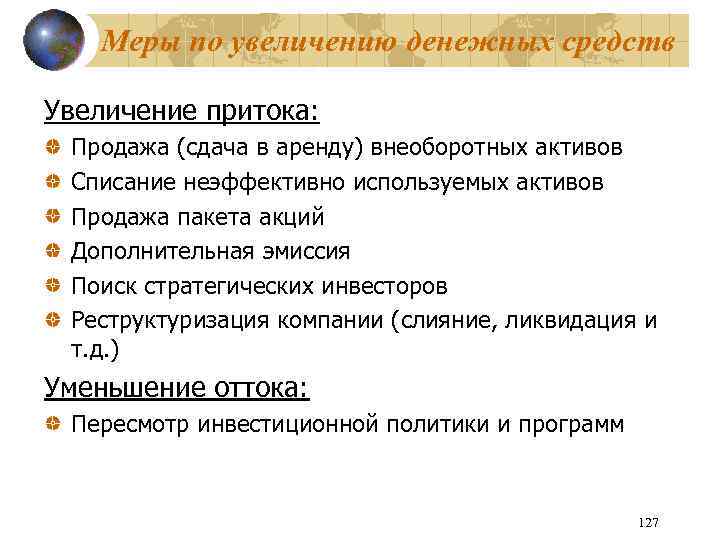 Меры по увеличению денежных средств

Увеличение притока:

Продажа (сдача в аренду) внеоборотных активов
Списание неэффективно используемых активов
Продажа пакета акций
Дополнительная эмиссия
Поиск стратегических инвесторов
Реструктуризация компании (слияние, ликвидация и т.д.)

Уменьшение оттока:

Пересмотр инвестиционной политики и программ

127